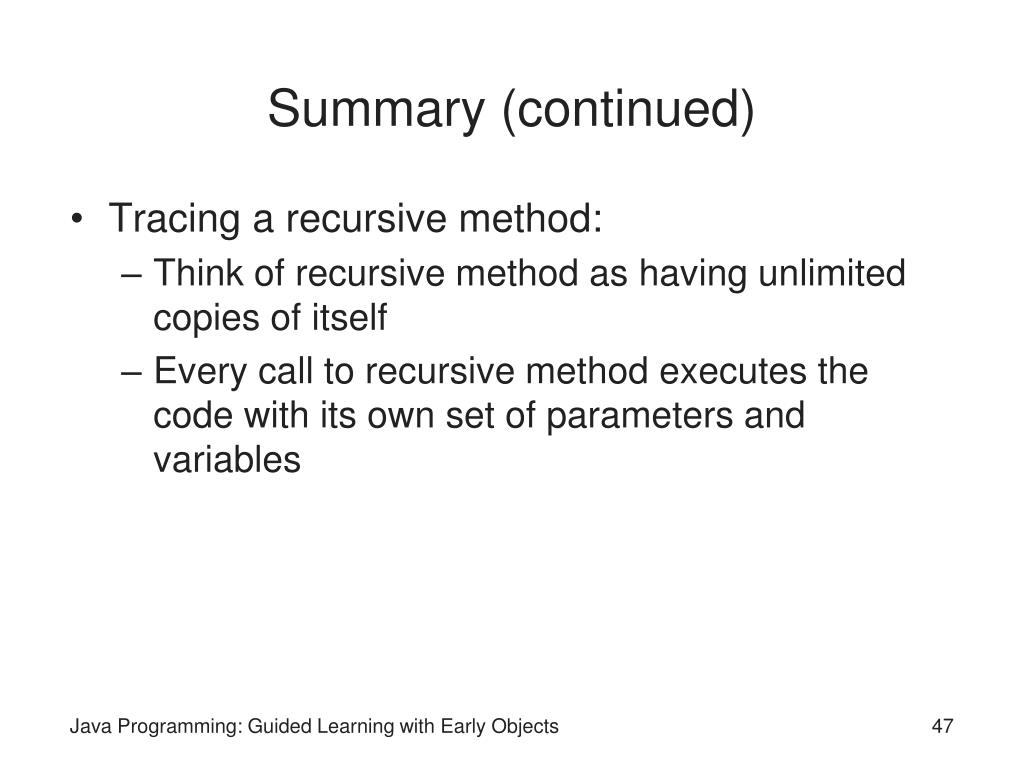 Summary (continued)

• Tracing a recursive method:
 – Think of recursive method as having unlimited copies of itself
 – Every call to recursive method executes the code with its own set of parameters and variables

Java Programming: Guided Learning with Early Objects

47